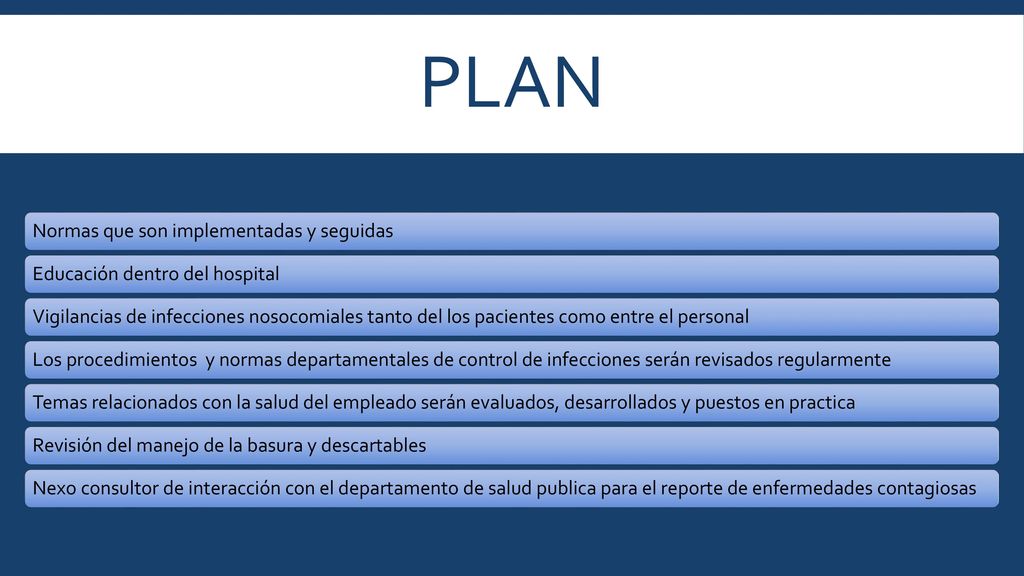 PLAN

Normas que son implementadas y seguidas

Educación dentro del hospital

Vigilancias de infecciones nosocomiales tanto del los pacientes como entre el personal

Los procedimientos y normas departamentales de control de infecciones serán revisados regularmente

Temas relacionados con la salud del empleado serán evaluados, desarrollados y puestos en practica

Revisión del manejo de la basura y descartables

Nexo consultor de interacción con el departamento de salud publica para el reporte de enfermedades contagiosas